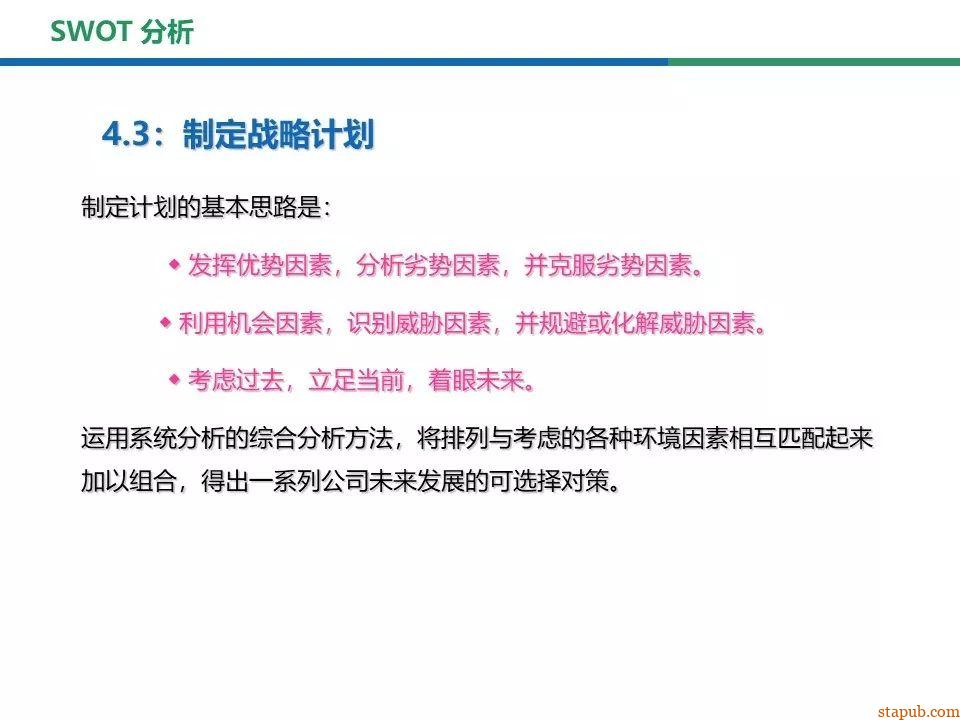 SWOT 分析

4.3：制定战略计划

制定计划的基本思路是：

◆ 发挥优势因素，分析劣势因素，并克服劣势因素。

◆ 利用机会因素，识别威胁因素，并规避或化解威胁因素。

◆ 考虑过去，立足当前，着眼未来。

运用系统分析的综合分析方法，将排列与考虑的各种环境因素相互匹配起来加以组合，得出一系列公司未来发展的可选择对策。

stapub.com